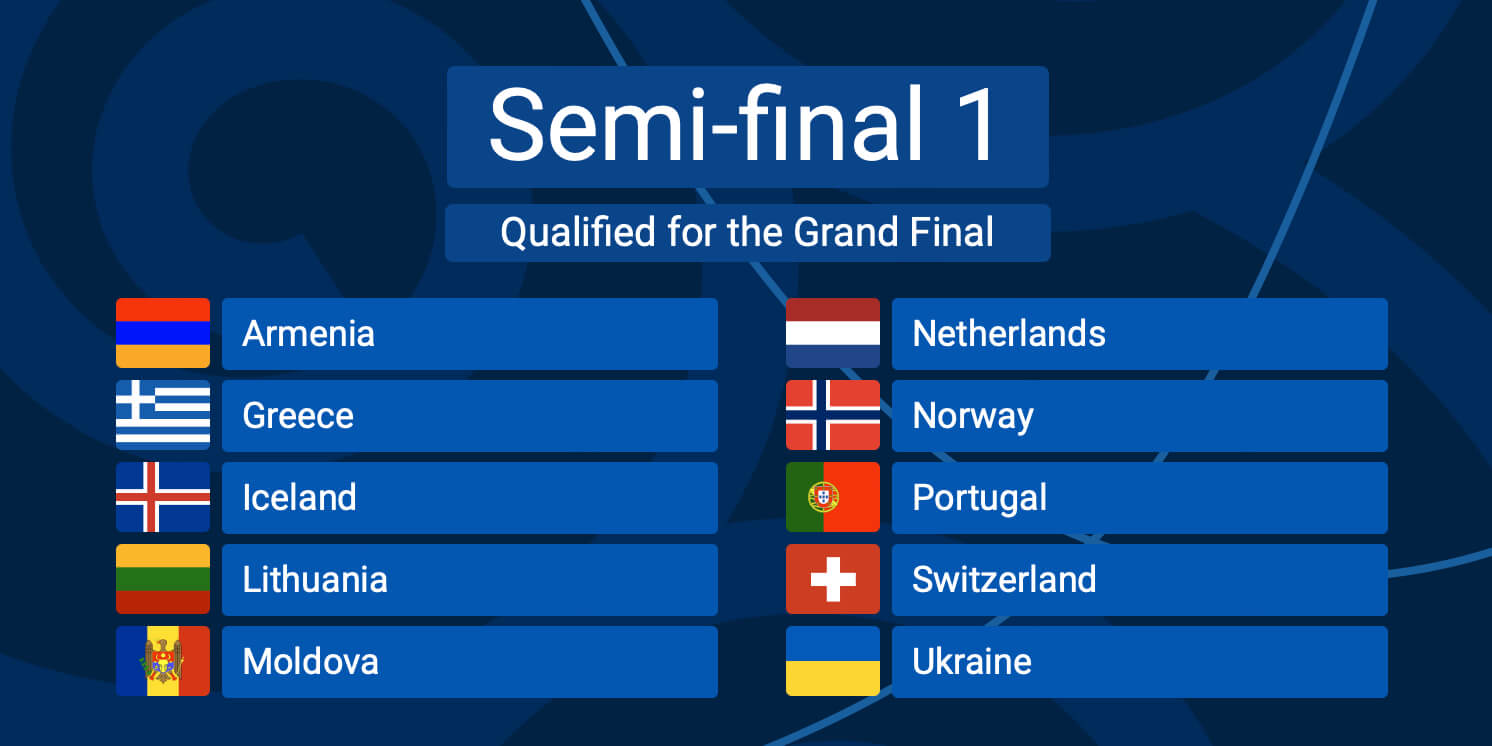 Semi-final 1

Qualified for the Grand Final

Armenia
Greece
Iceland
Lithuania
Moldova

Netherlands
Norway
Portugal
Switzerland
Ukraine